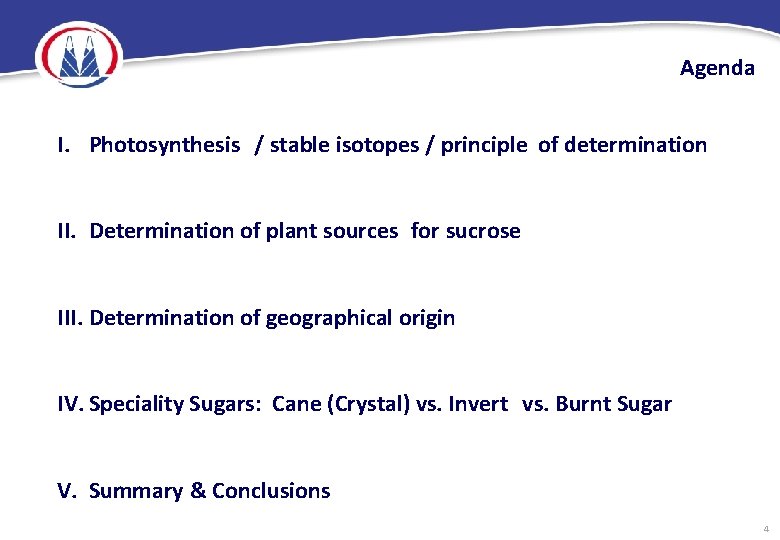 Agenda

I. Photosynthesis / stable isotopes / principle of determination

II. Determination of plant sources for sucrose

III. Determination of geographical origin

IV. Speciality Sugars: Cane (Crystal) vs. Invert vs. Burnt Sugar

V. Summary & Conclusions

4